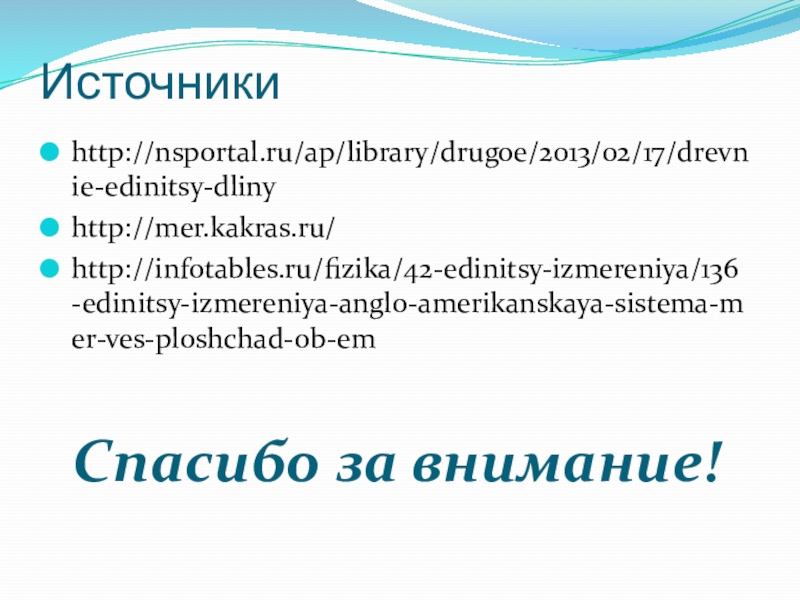 Источники

http://nsportal.ru/ap/library/drugoe/2013/02/17/drevnie-edinitsy-dliny

http://mer.kakras.ru/

http://infotables.ru/fizika/42-edinitsy-izmereniya/136-edinitsy-izmereniya-anglo-amerikanskaya-sistema-mer-ves-ploshchad-ob-em

Спасибо за внимание!